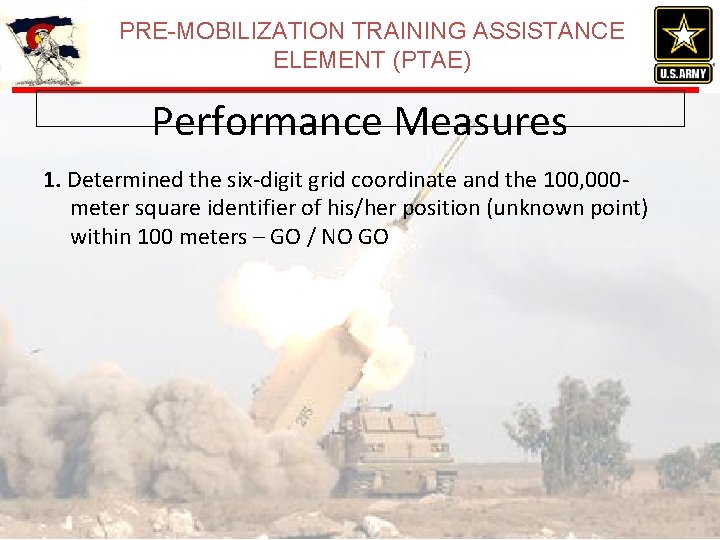 PRE-MOBILIZATION TRAINING ASSISTANCE ELEMENT (PTAE)

U.S.ARMY

Performance Measures

1. Determined the six-digit grid coordinate and the 100,000-meter square identifier of his/her position (unknown point) within 100 meters – GO / NO GO